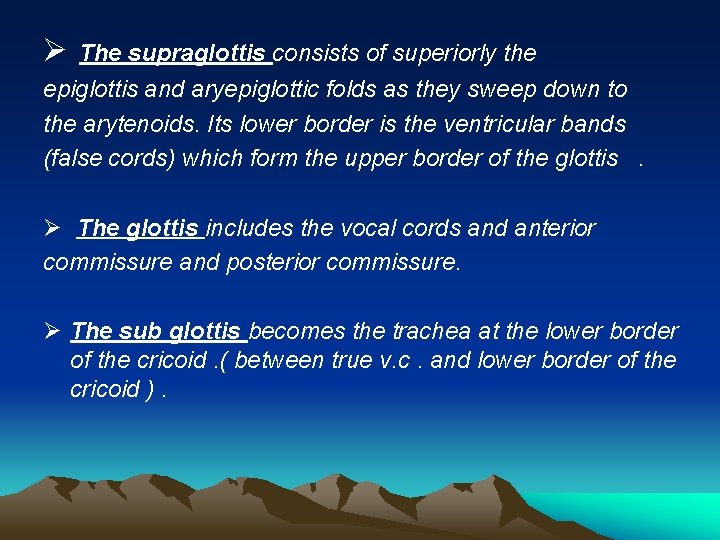 ➢ The supraglottis consists of superiorly the epiglottis and aryepiglottic folds as they sweep down to the arytenoids. Its lower border is the ventricular bands (false cords) which form the upper border of the glottis .

➢ The glottis includes the vocal cords and anterior commissure and posterior commissure.

➢ The sub glottis becomes the trachea at the lower border of the cricoid .( between true v.c . and lower border of the cricoid ) .